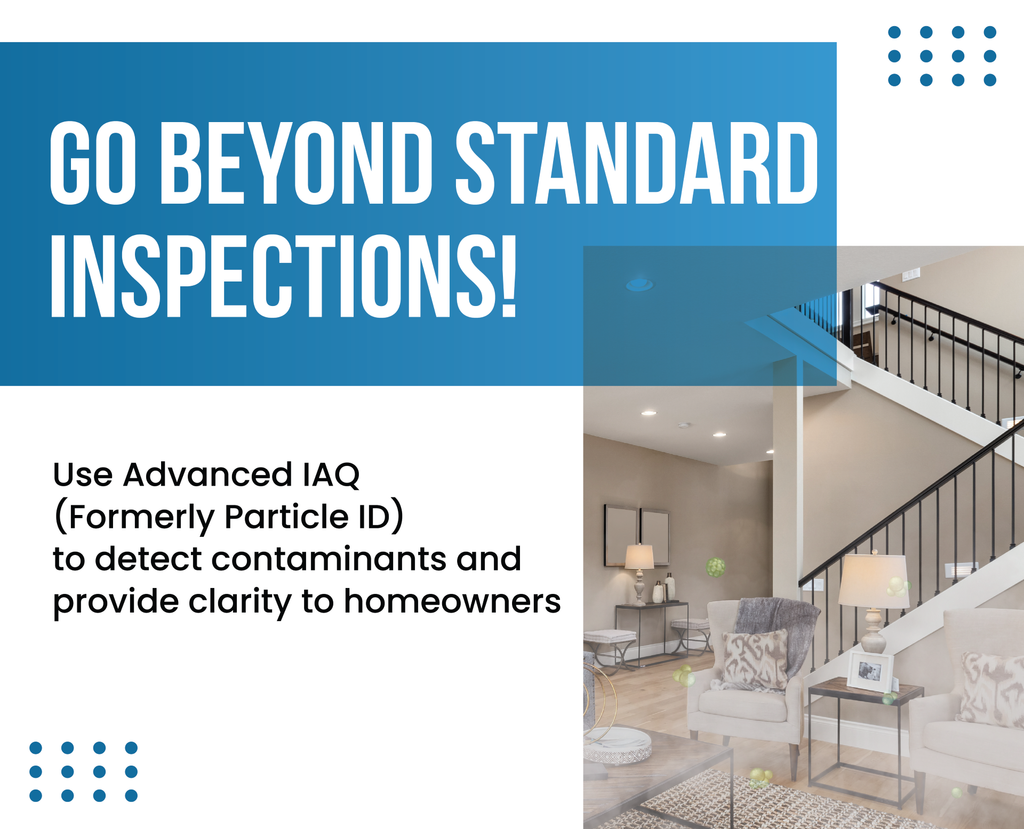 GO BEYOND STANDARD INSPECTIONS!

Use Advanced IAQ (Formerly Particle ID) to detect contaminants and provide clarity to homeowners